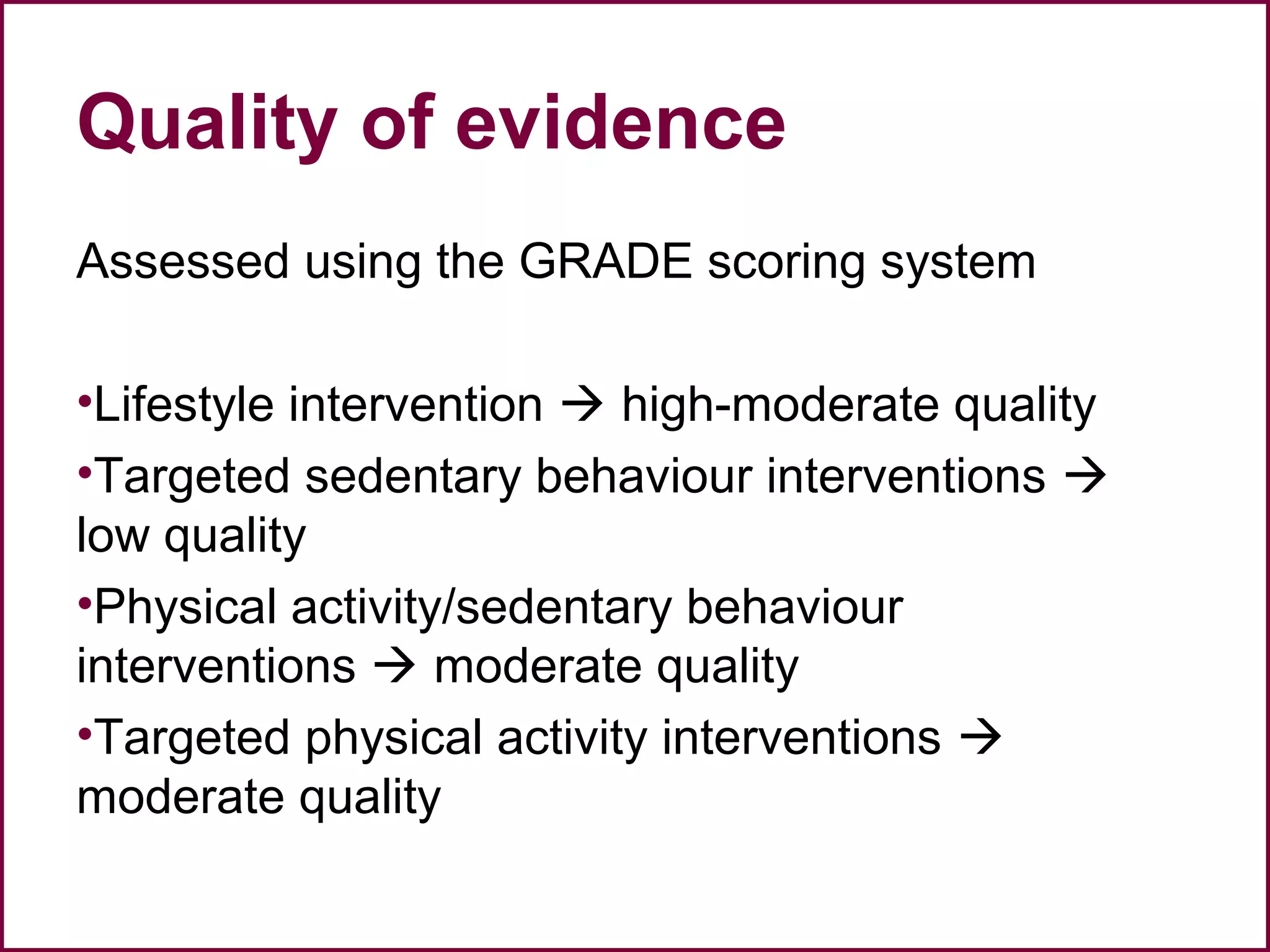 Quality of evidence

Assessed using the GRADE scoring system

•Lifestyle intervention → high-moderate quality
•Targeted sedentary behaviour interventions → low quality
•Physical activity/sedentary behaviour interventions → moderate quality
•Targeted physical activity interventions → moderate quality